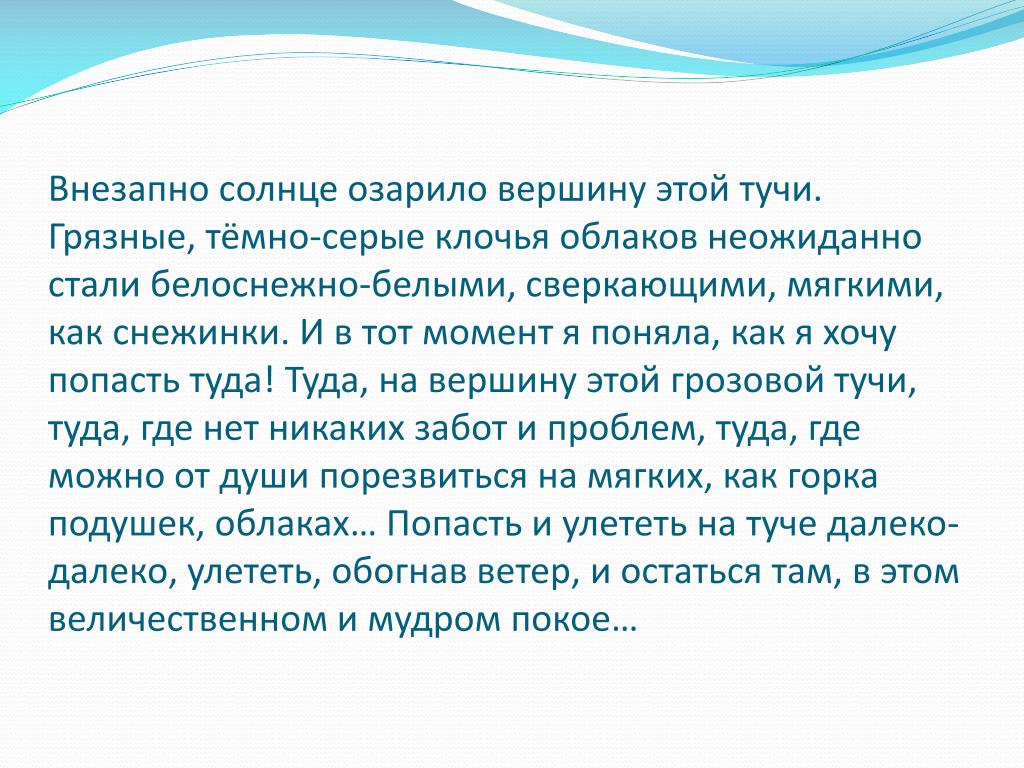 Внезапно солнце озарило вершину этой тучи. Грязные, тёмно-серые клочья облаков неожиданно стали белоснежно-белыми, сверкающими, мягкими, как снежинки. И в тот момент я поняла, как я хочу попасть туда! Туда, на вершину этой грозовой тучи, туда, где нет никаких забот и проблем, туда, где можно от души порезвиться на мягких, как горка подушек, облаках… Попасть и улететь на туче далеко-далеко, улететь, обогнав ветер, и остаться там, в этом величественном и мудром покое…